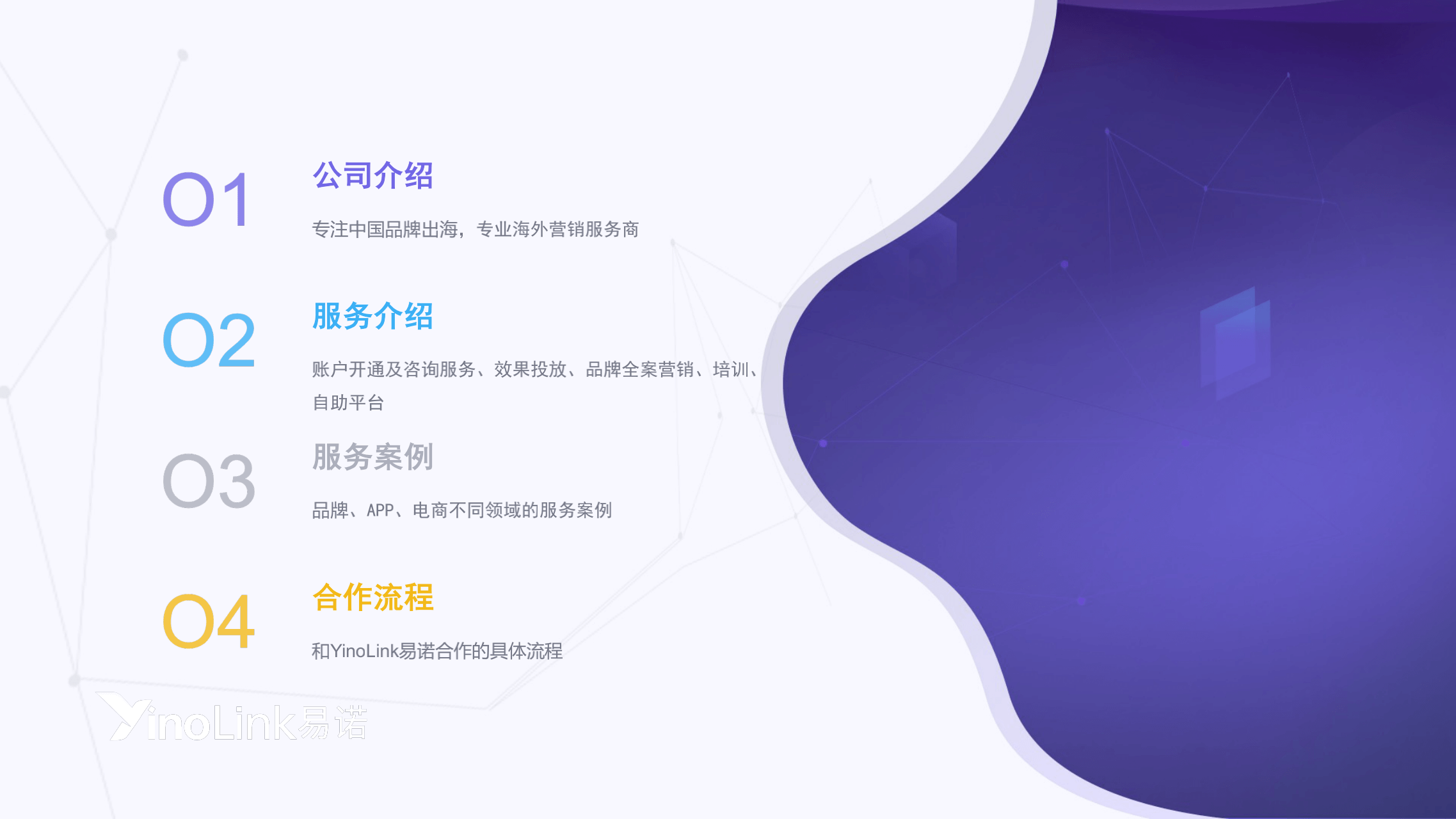 01
公司介绍
专注中国品牌出海，专业海外营销服务商

02
服务介绍
账户开通及咨询服务、效果投放、品牌全案营销、培训、自助平台

03
服务案例
品牌、APP、电商不同领域的服务案例

04
合作流程
和YinoLink易诺合作的具体流程

YinoLink易诺